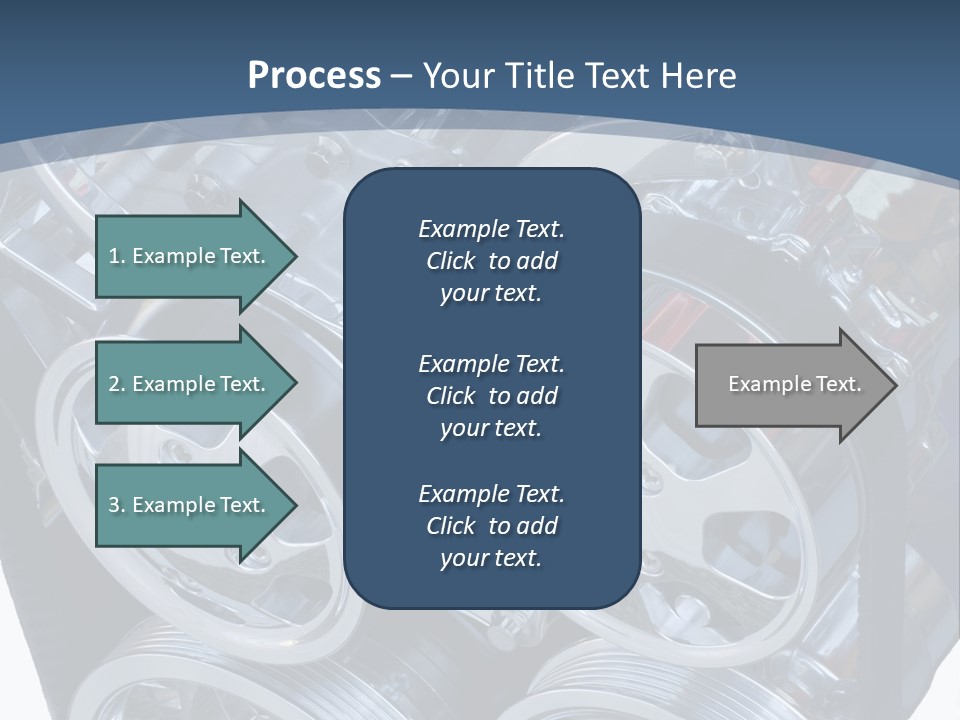 Process – Your Title Text Here

1. Example Text.

2. Example Text.

3. Example Text.

Example Text. Click to add your text.

Example Text. Click to add your text.

Example Text. Click to add your text.

Example Text.